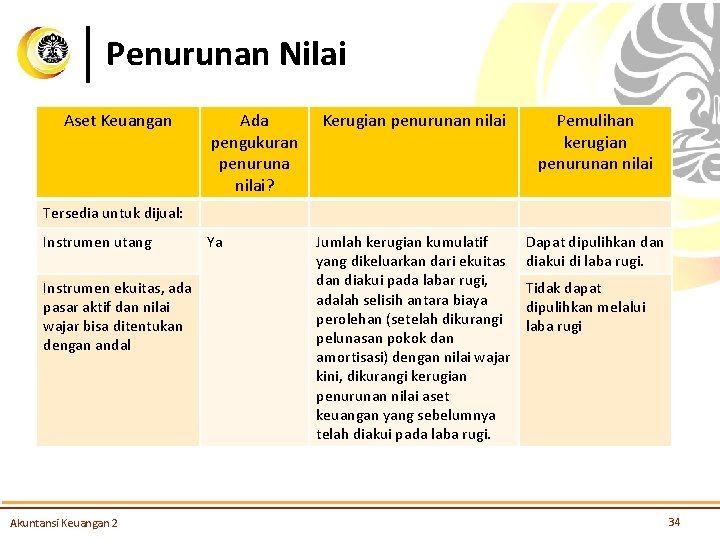 Penurunan Nilai

| Aset Keuangan | Ada pengukuran penuruna nilai? | Kerugian penurunan nilai | Pemulihan kerugian penurunan nilai |
|---|---|---|---|
| Tersedia untuk dijual: | | | |
| Instrumen utang | Ya | Jumlah kerugian kumulatif yang dikeluarkan dari ekuitas dan diakui pada labar rugi, adalah selisih antara biaya perolehan (setelah dikurangi pelunasan pokok dan amortisasi) dengan nilai wajar kini, dikurangi kerugian penurunan nilai aset keuangan yang sebelumnya telah diakui pada laba rugi. | Dapat dipulihkan dan diakui di laba rugi. |
| Instrumen ekuitas, ada pasar aktif dan nilai wajar bisa ditentukan dengan andal | | | Tidak dapat dipulihkan melalui laba rugi |

Akuntansi Keuangan 2

34